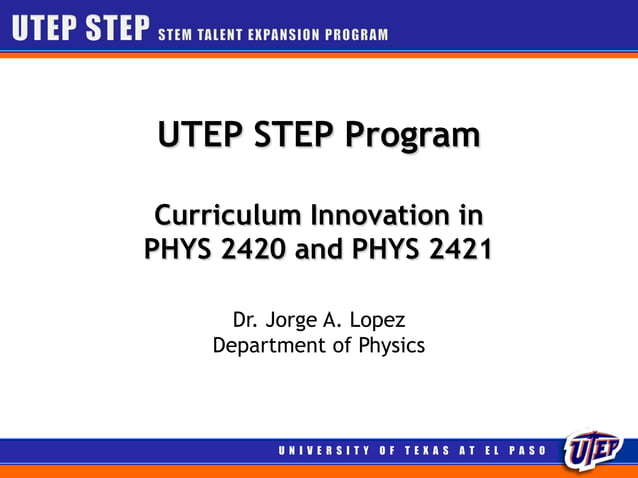 UTEP STEP STEM TALENT EXPANSION PROGRAM

UTEP STEP Program

Curriculum Innovation in PHYS 2420 and PHYS 2421

Dr. Jorge A. Lopez
Department of Physics

UNIVERSITY OF TEXAS AT EL PASO

UTEP